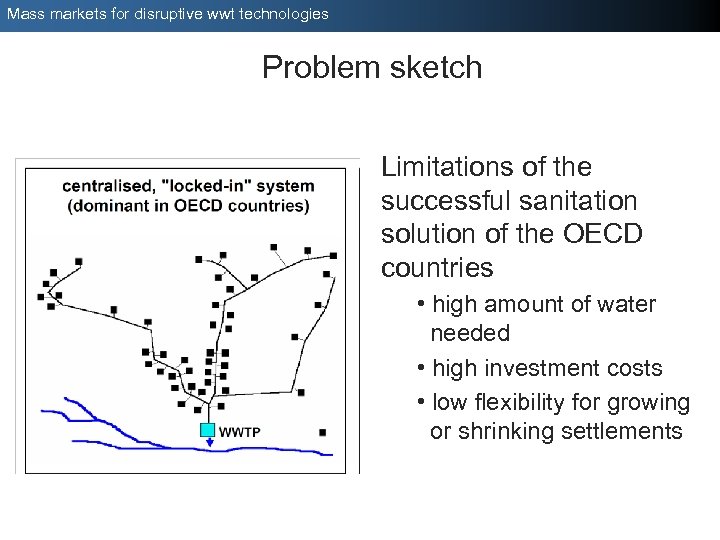 Mass markets for disruptive wwt technologies

Problem sketch

centralised, "locked-in" system (dominant in OECD countries)

WWTP

Limitations of the successful sanitation solution of the OECD countries

• high amount of water needed

• high investment costs

• low flexibility for growing or shrinking settlements